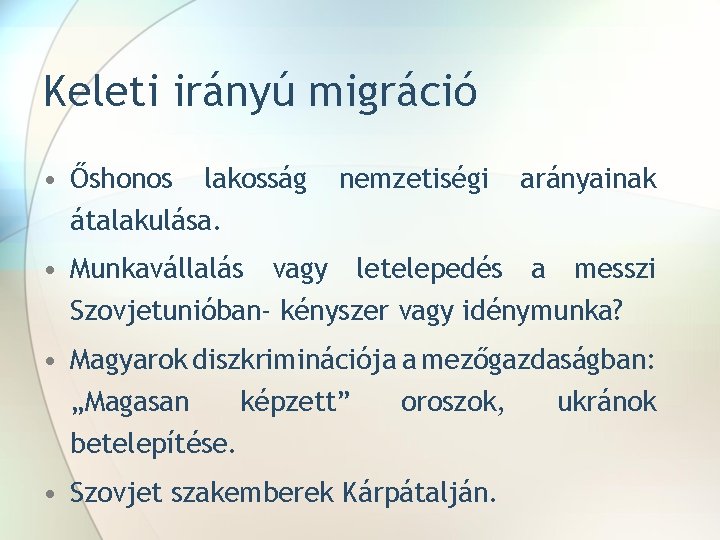 Keleti irányú migráció

• Őshonos lakosság nemzetiségi arányainak átalakulása.

• Munkavállalás vagy letelepedés a messzi Szovjetunióban- kényszer vagy idénymunka?

• Magyarok diszkriminációja a mezőgazdaságban: „Magasan képzett” oroszok, ukránok betelepítése.

• Szovjet szakemberek Kárpátalján.